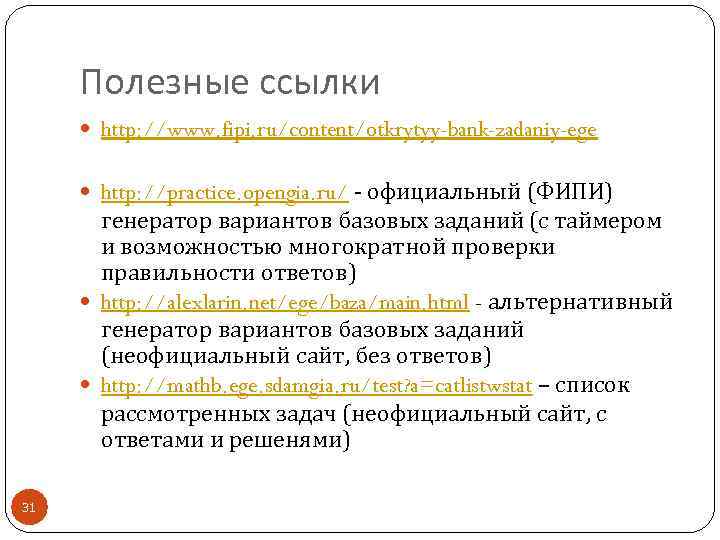 Полезные ссылки

http://www.fipi.ru/content/otkrytyy-bank-zadaniy-ege

http://practice.opengia.ru/ - официальный (ФИПИ) генератор вариантов базовых заданий (с таймером и возможностью многократной проверки правильности ответов)

http://alexlarin.net/ege/baza/main.html - альтернативный генератор вариантов базовых заданий (неофициальный сайт, без ответов)

http://mathb.ege.sdamgia.ru/test?a=catlistwstat – список рассмотренных задач (неофициальный сайт, с ответами и решенями)

31